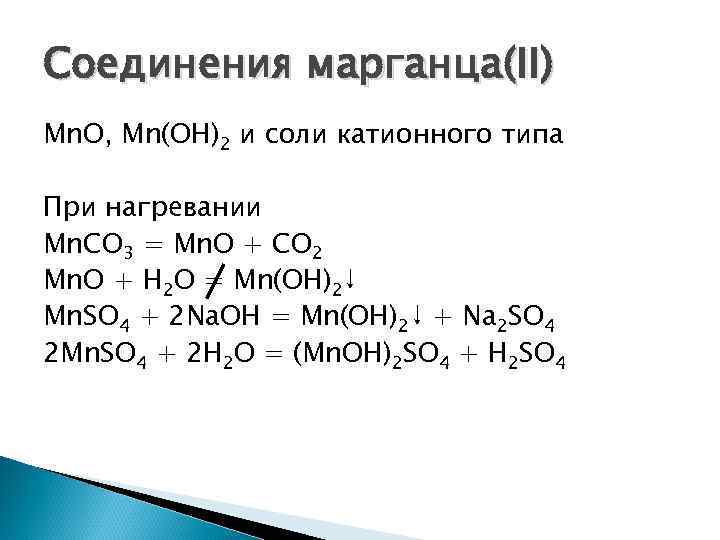 Соединения марганца(II)

$MnO$, $Mn(OH)_2$ и соли катионного типа

При нагревании
$MnCO_3 = MnO + CO_2$
$MnO + H_2O \neq Mn(OH)_2\downarrow$
$MnSO_4 + 2NaOH = Mn(OH)_2\downarrow + Na_2SO_4$
$2MnSO_4 + 2H_2O = (MnOH)_2SO_4 + H_2SO_4$